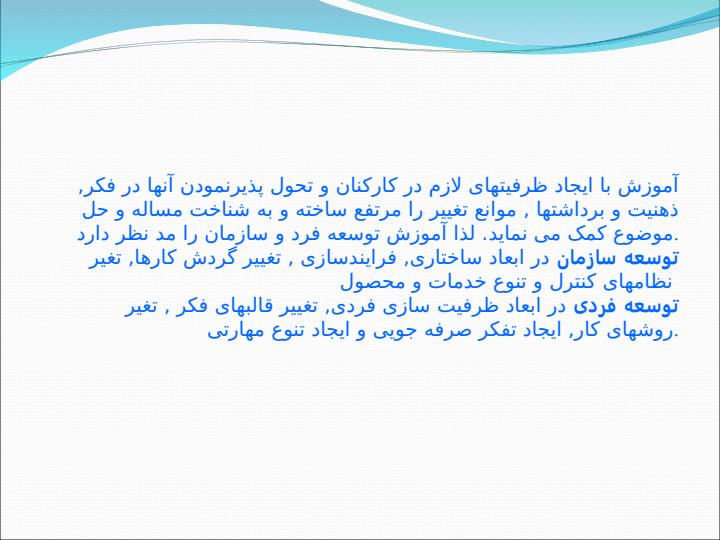 آموزش با ایجاد ظرفیتهای لازم در کارکنان و تحول پذیرنمودن آنها در فکر, ذهنیت و برداشتها , موانع تغییر را مرتفع ساخته و به شناخت مساله و حل موضوع کمک می نماید. لذا آموزش توسعه فرد و سازمان را مد نظر دارد.
توسعه سازمان در ابعاد ساختاری, فرایندسازی , تغییر گردش کارها, تغیر نظامهای کنترل و تنوع خدمات و محصول
توسعه فردی در ابعاد ظرفیت سازی فردی, تغییر قالبهای فکر , تغیر روشهای کار, ایجاد تفکر صرفه جویی و ایجاد تنوع مهارتی.